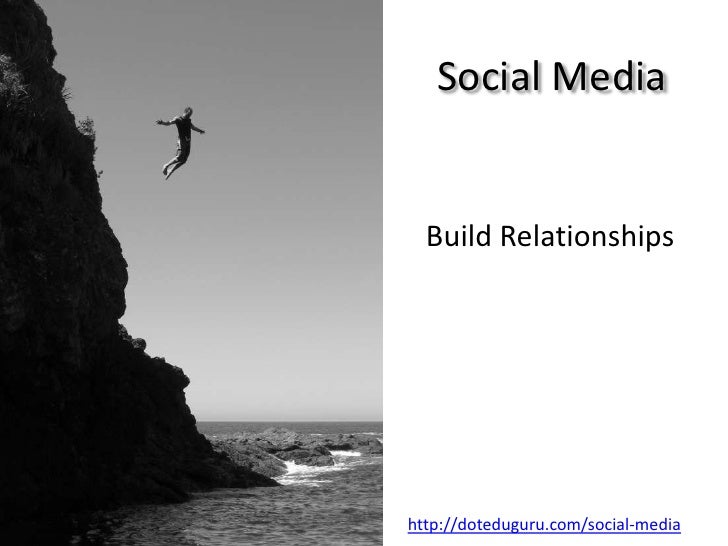 Social Media

Build Relationships

http://doteduguru.com/social-media